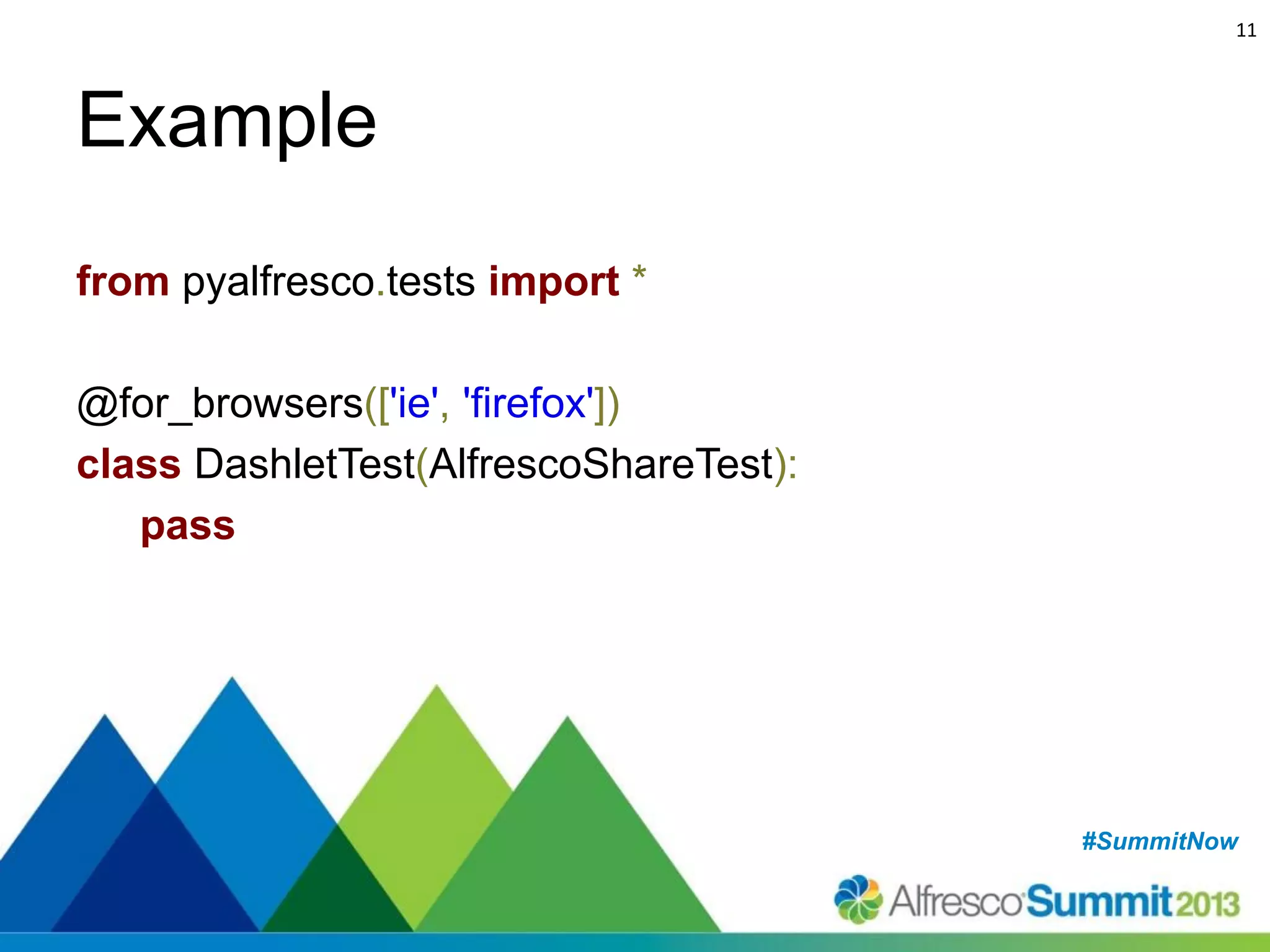 11

Example

from pyalfresco.tests import *

@for_browsers(['ie', 'firefox'])
class DashletTest(AlfrescoShareTest):
    pass

#SummitNow

Alfresco Summit 2013